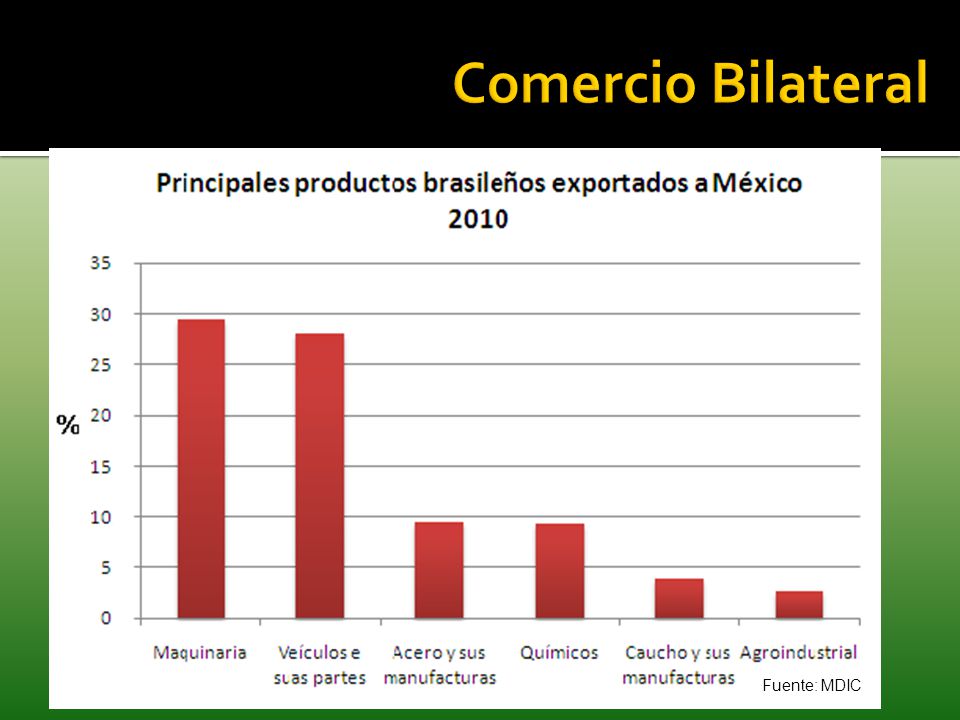 Comercio Bilateral

Principales productos brasileños exportados a México 2010

35
30
25
20
15
10
5
0

%

Maquinaria
Veículos e suas partes
Acero y sus manufacturas
Químicos
Caucho y sus manufacturas
Agroindustrial

Fuente: MDIC